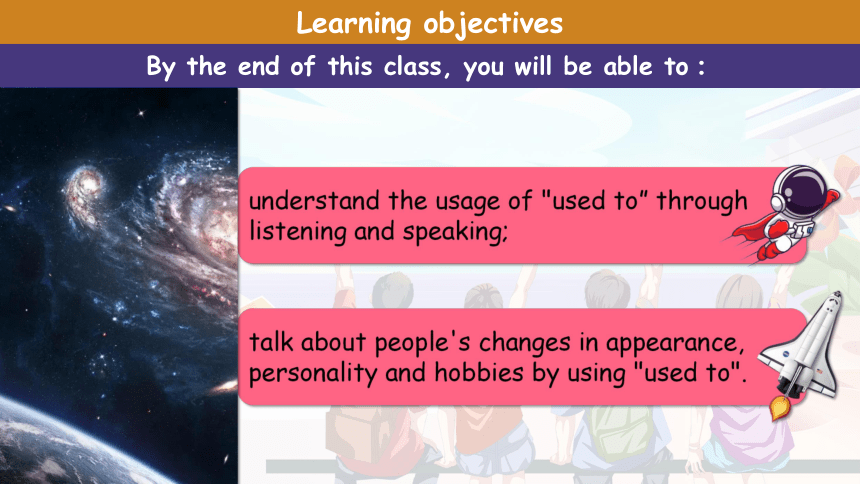 Learning objectives

By the end of this class, you will be able to :

understand the usage of "used to" through listening and speaking;

talk about people's changes in appearance, personality and hobbies by using "used to".